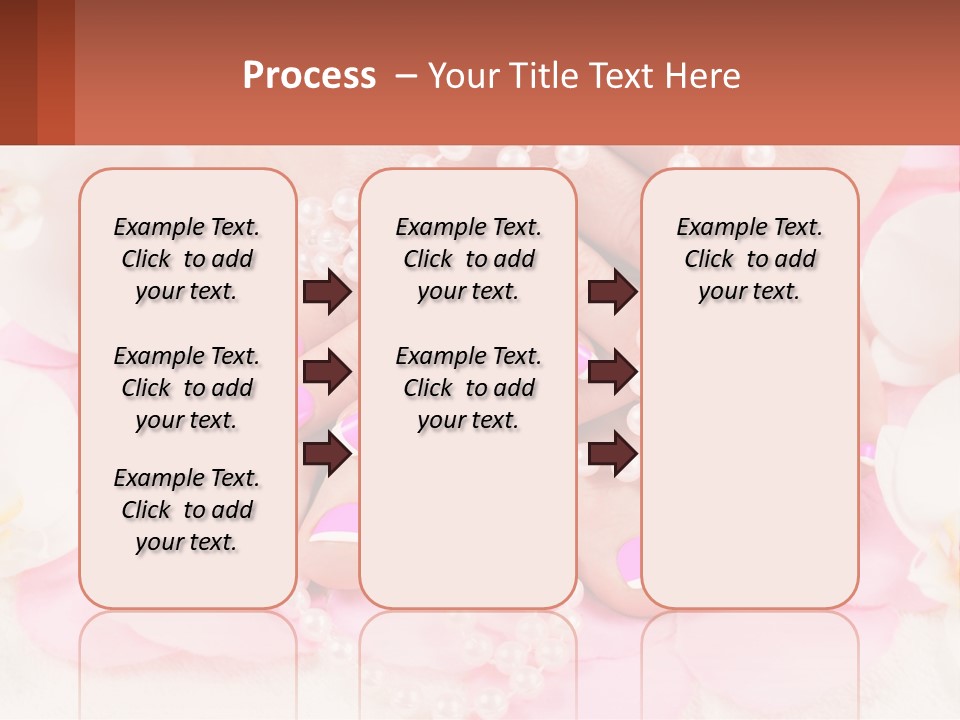 Process – Your Title Text Here

Example Text. Click to add your text.

Example Text. Click to add your text.

Example Text. Click to add your text.

Example Text. Click to add your text.

Example Text. Click to add your text.

Example Text. Click to add your text.